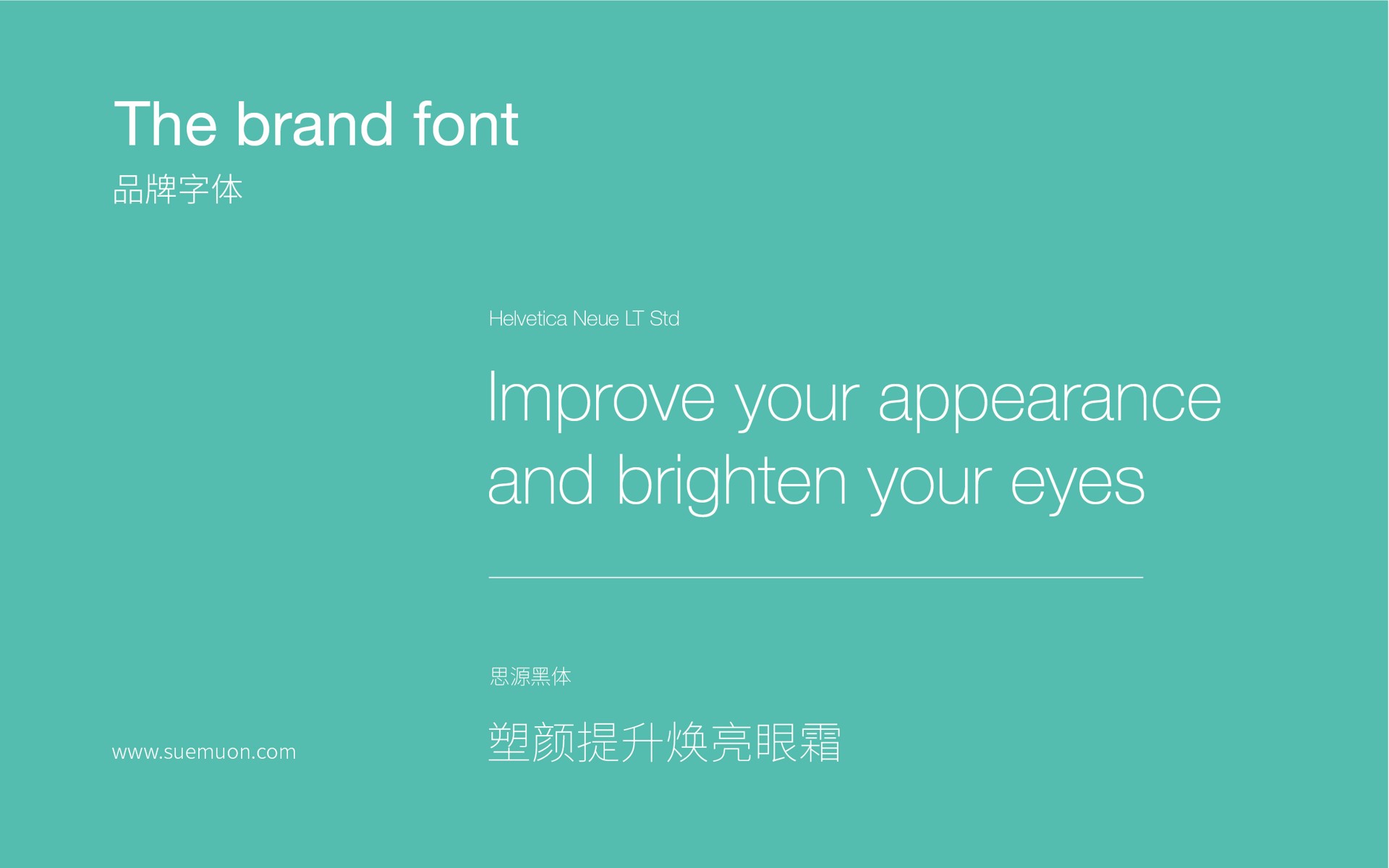 The brand font
品牌字体

Helvetica Neue LT Std

Improve your appearance and brighten your eyes

思源黑体

塑颜提升焕亮眼霜

www.suemuon.com